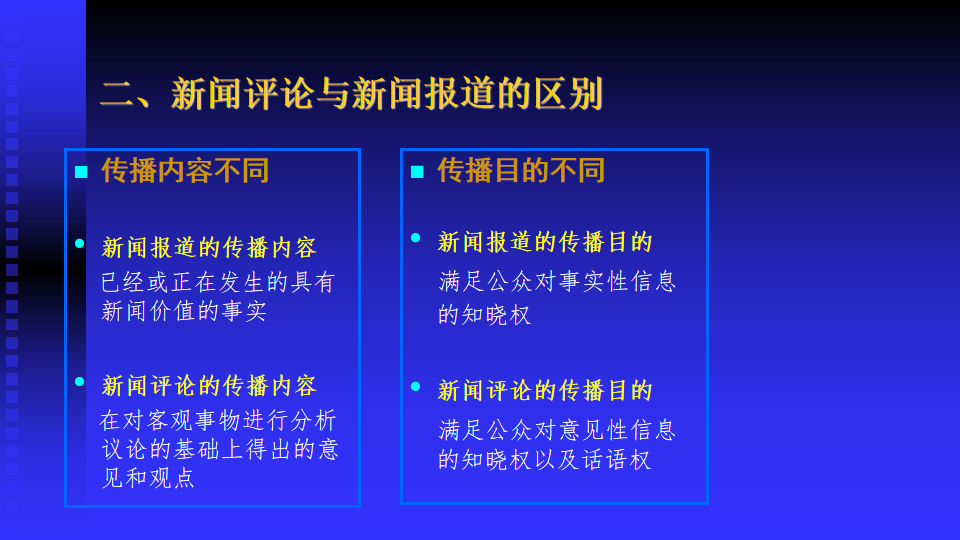 二、新闻评论与新闻报道的区别

传播内容不同

新闻报道的传播内容
已经或正在发生的具有新闻价值的事实

新闻评论的传播内容
在对客观事物进行分析议论的基础上得出的意见和观点

传播目的不同

新闻报道的传播目的
满足公众对事实性信息的知晓权

新闻评论的传播目的
满足公众对意见性信息的知晓权以及话语权